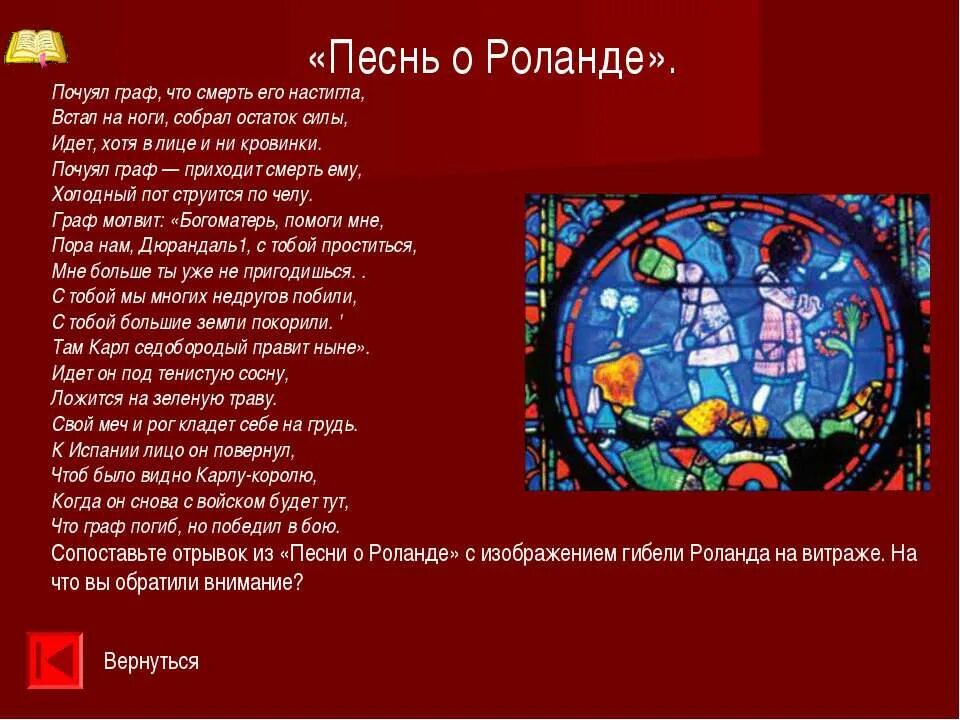 «Песнь о Роланде».

Почуял граф, что смерть его настигла,
Встал на ноги, собрал остаток силы,
Идет, хотя в лице и ни кровинки.
Почуял граф — приходит смерть ему,
Холодный пот струится по челу.
Граф молвит: «Богоматерь, помоги мне,
Пора нам, Дюрандаль1, с тобой проститься,
Мне больше ты уже не пригодишься. .
С тобой мы многих недругов побили,
С тобой большие земли покорили. '
Там Карл седобородый правит ныне».
Идет он под тенистую сосну,
Ложится на зеленую траву.
Свой меч и рог кладет себе на грудь.
К Испании лицо он повернул,
Чтоб было видно Карлу-королю,
Когда он снова с войском будет тут,
Что граф погиб, но победил в бою.

Сопоставьте отрывок из «Песни о Роланде» с изображением гибели Роланда на витраже. На что вы обратили внимание?

Вернуться